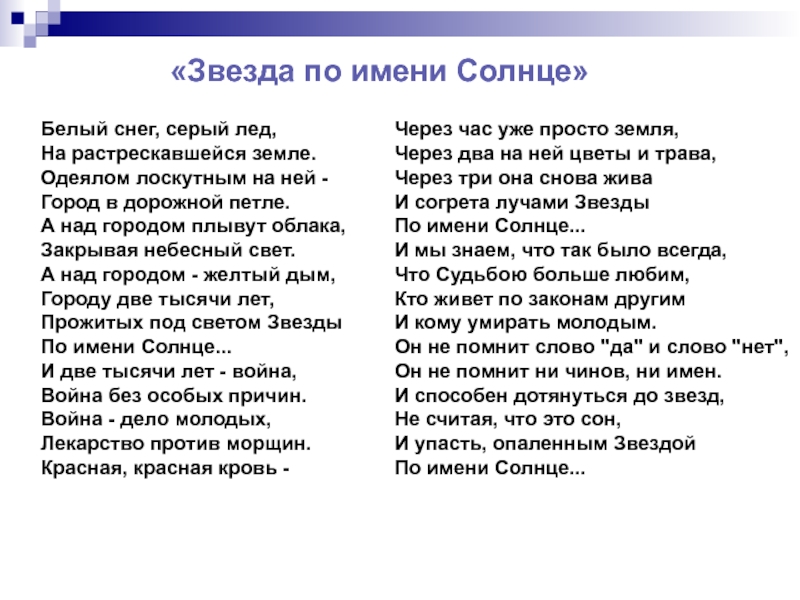 «Звезда по имени Солнце»

Белый снег, серый лед,
На растрескавшейся земле.
Одеялом лоскутным на ней -
Город в дорожной петле.
А над городом плывут облака,
Закрывая небесный свет.
А над городом - желтый дым,
Городу две тысячи лет,
Прожитых под светом Звезды
По имени Солнце...
И две тысячи лет - война,
Война без особых причин.
Война - дело молодых,
Лекарство против морщин.
Красная, красная кровь -

Через час уже просто земля,
Через два на ней цветы и трава,
Через три она снова жива
И согрета лучами Звезды
По имени Солнце...
И мы знаем, что так было всегда,
Что Судьбою больше любим,
Кто живет по законам другим
И кому умирать молодым.
Он не помнит слово "да" и слово "нет",
Он не помнит ни чинов, ни имен.
И способен дотянуться до звезд,
Не считая, что это сон,
И упасть, опаленным Звездой
По имени Солнце...